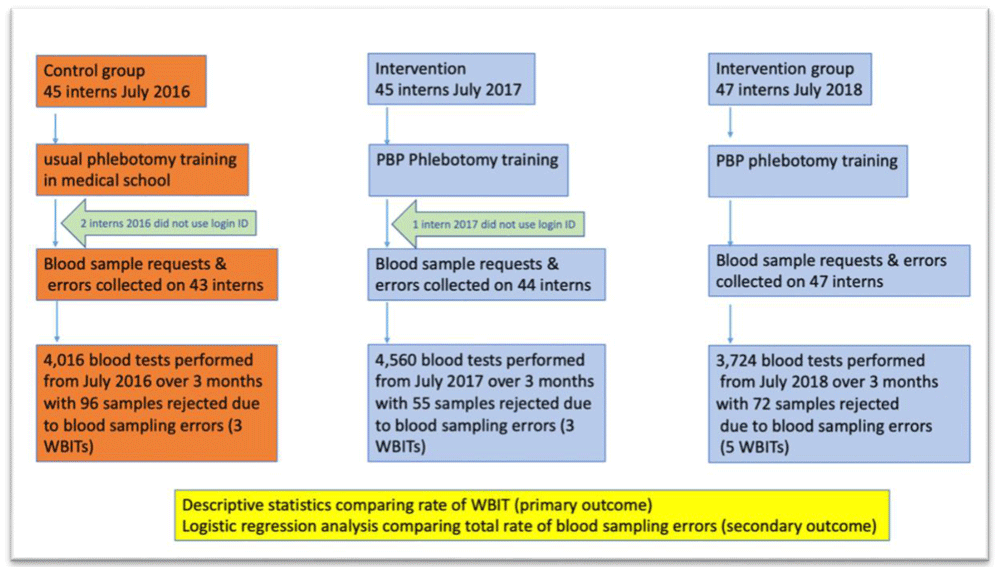 Control group
45 interns July 2016

usual phlebotomy training in medical school

2 interns 2016 did not use login ID

Blood sample requests & errors collected on 43 interns

4,016 blood tests performed from July 2016 over 3 months with 96 samples rejected due to blood sampling errors (3 WBITs)

Intervention
45 interns July 2017

PBP Phlebotomy training

1 intern 2017 did not use login ID

Blood sample requests & errors collected on 44 interns

4,560 blood tests performed from July 2017 over 3 months with 55 samples rejected due to blood sampling errors (3 WBITs)

Intervention group
47 interns July 2018

PBP phlebotomy training

Blood sample requests & errors collected on 47 interns

3,724 blood tests performed from July 2018 over 3 months with 72 samples rejected due to blood sampling errors (5 WBITs)

Descriptive statistics comparing rate of WBIT (primary outcome)
Logistic regression analysis comparing total rate of blood sampling errors (secondary outcome)